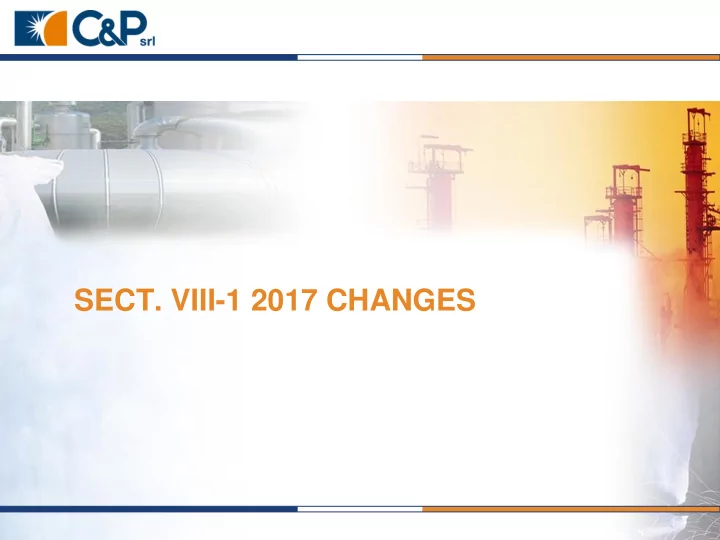 C&P srl

SECT. VIII-1 2017 CHANGES